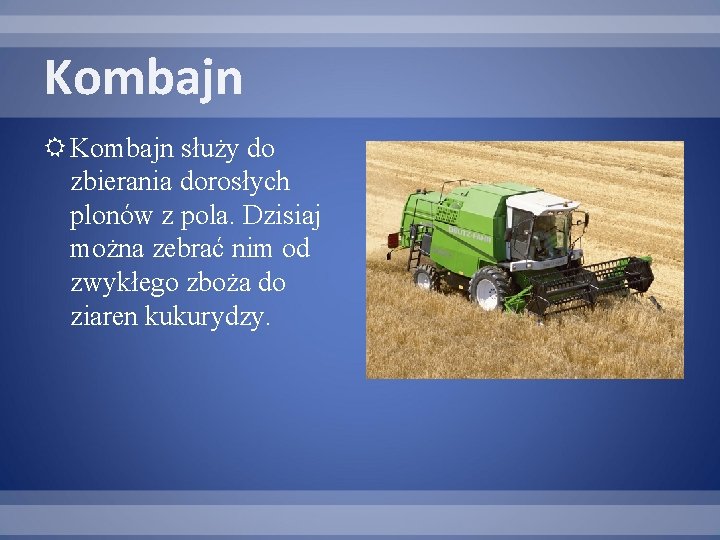 Kombajn

Kombajn służy do zbierania dorosłych plonów z pola. Dzisiaj można zebrać nim od zwykłego zboża do ziaren kukurydzy.

DEUTZ-FAHR